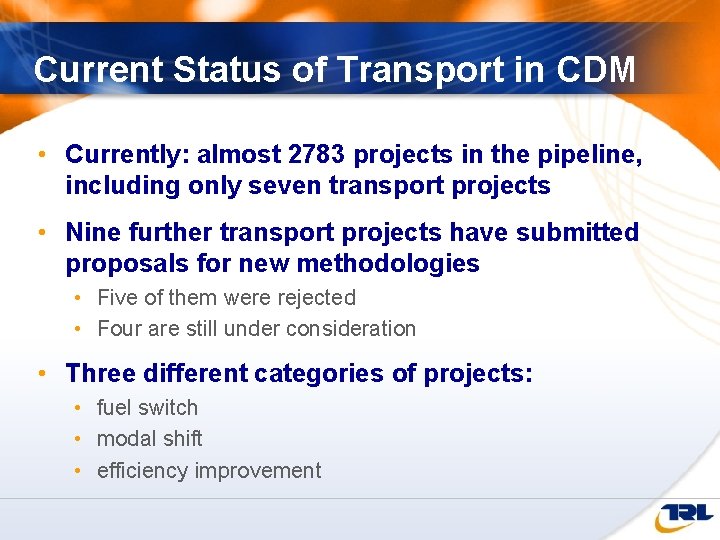 Current Status of Transport in CDM

• Currently: almost 2783 projects in the pipeline, including only seven transport projects

• Nine further transport projects have submitted proposals for new methodologies
  • Five of them were rejected
  • Four are still under consideration

• Three different categories of projects:
  • fuel switch
  • modal shift
  • efficiency improvement

TRL